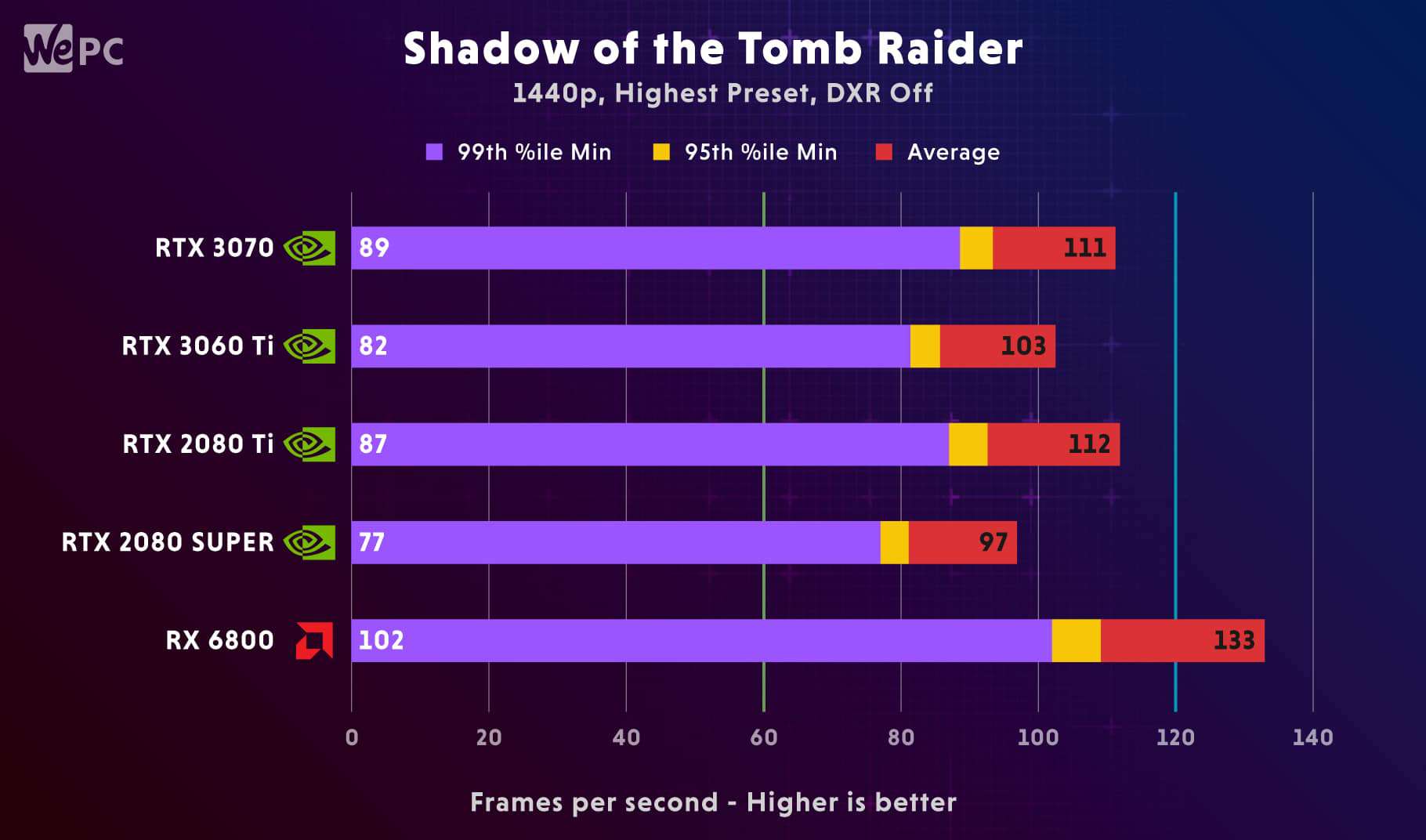 WePC

Shadow of the Tomb Raider

1440p, Highest Preset, DXR Off

99th %ile Min 95th %ile Min Average

RTX 3070 89 111

RTX 3060 Ti 82 103

RTX 2080 Ti 87 112

RTX 2080 SUPER 77 97

RX 6800 102 133

0 20 40 60 80 100 120 140

Frames per second - Higher is better